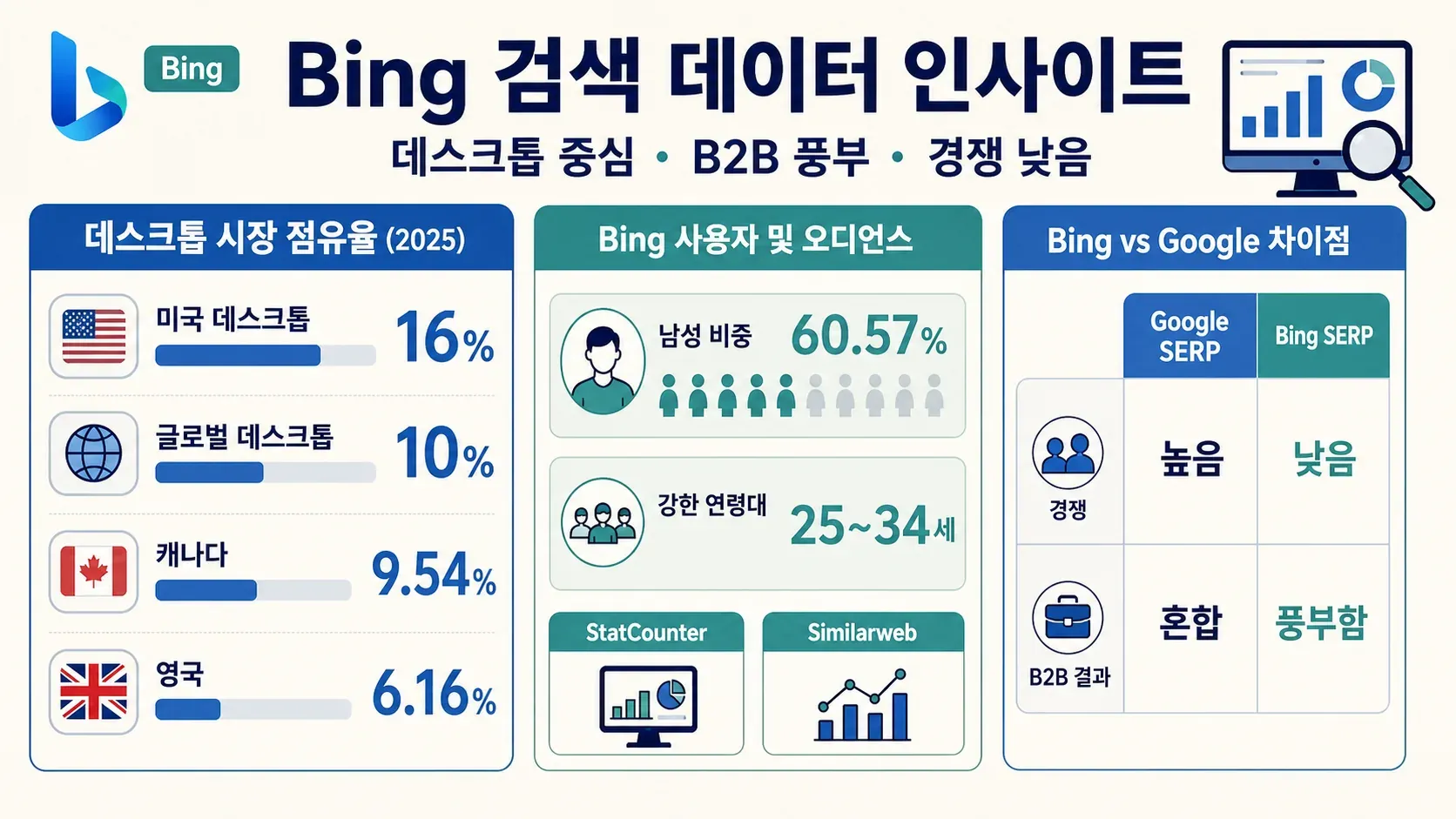 Bing

Bing 검색 데이터 인사이트

데스크톱 중심 • B2B 풍부 • 경쟁 낮음

데스크톱 시장 점유율 (2025)

미국 데스크톱 16%

글로벌 데스크톱 10%

캐나다 9.54%

영국 6.16%

Bing 사용자 및 오디언스

남성 비중 60.57%

강한 연령대 25~34세

StatCounter

Similarweb

Bing vs Google 차이점

| | Google SERP | Bing SERP |
|---|---|---|
| 경쟁 | 높음 | 낮음 |
| B2B 결과 | 혼합 | 풍부함 |